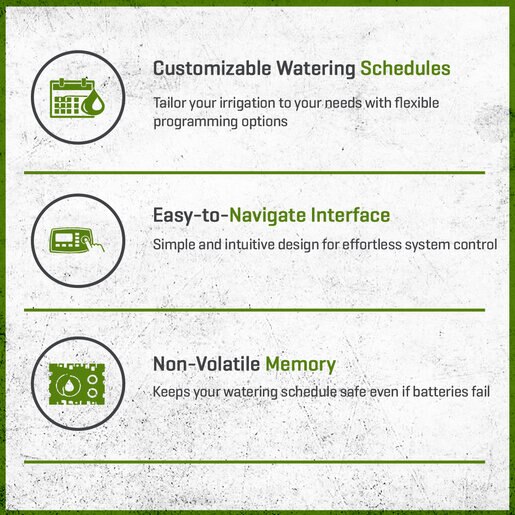 Customizable Watering Schedules

Tailor your irrigation to your needs with flexible programming options

Easy-to-Navigate Interface

Simple and intuitive design for effortless system control

Non-Volatile Memory

Keeps your watering schedule safe even if batteries fail